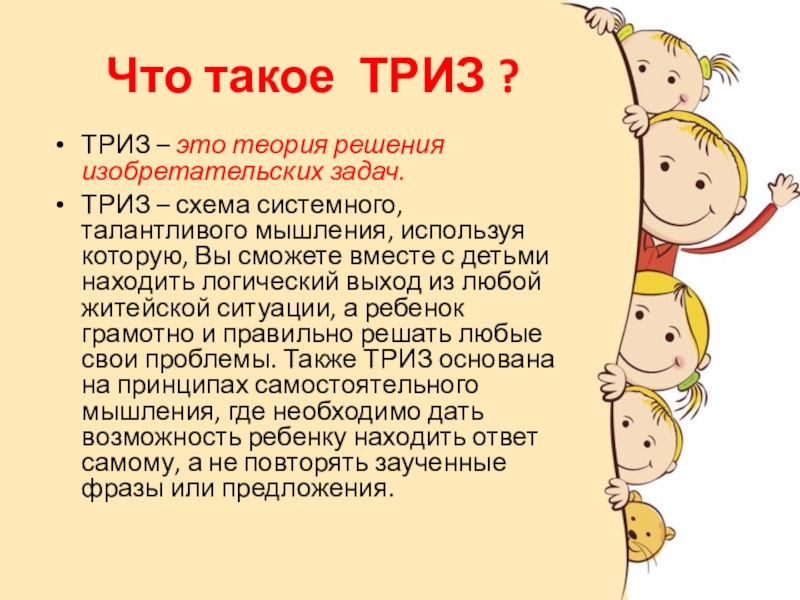 Что такое ТРИЗ ?

• ТРИЗ – это теория решения изобретательских задач.

• ТРИЗ – схема системного, талантливого мышления, используя которую, Вы сможете вместе с детьми находить логический выход из любой житейской ситуации, а ребенок грамотно и правильно решать любые свои проблемы. Также ТРИЗ основана на принципах самостоятельного мышления, где необходимо дать возможность ребенку находить ответ самому, а не повторять заученные фразы или предложения.